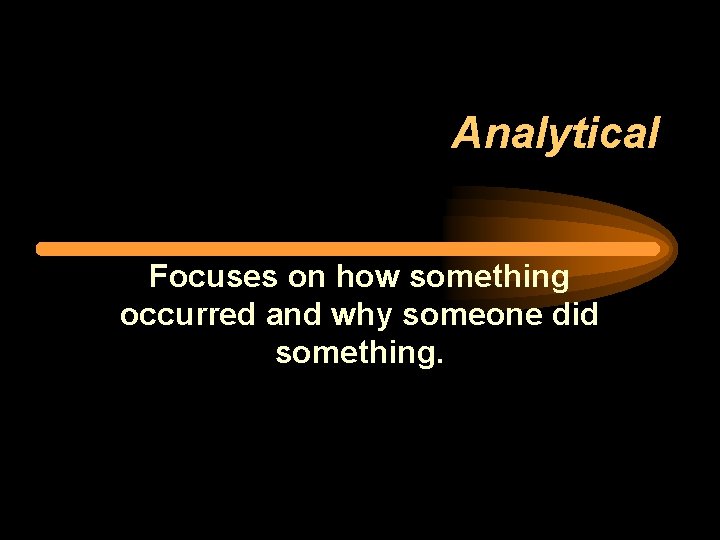 Analytical

Focuses on how something occurred and why someone did something.